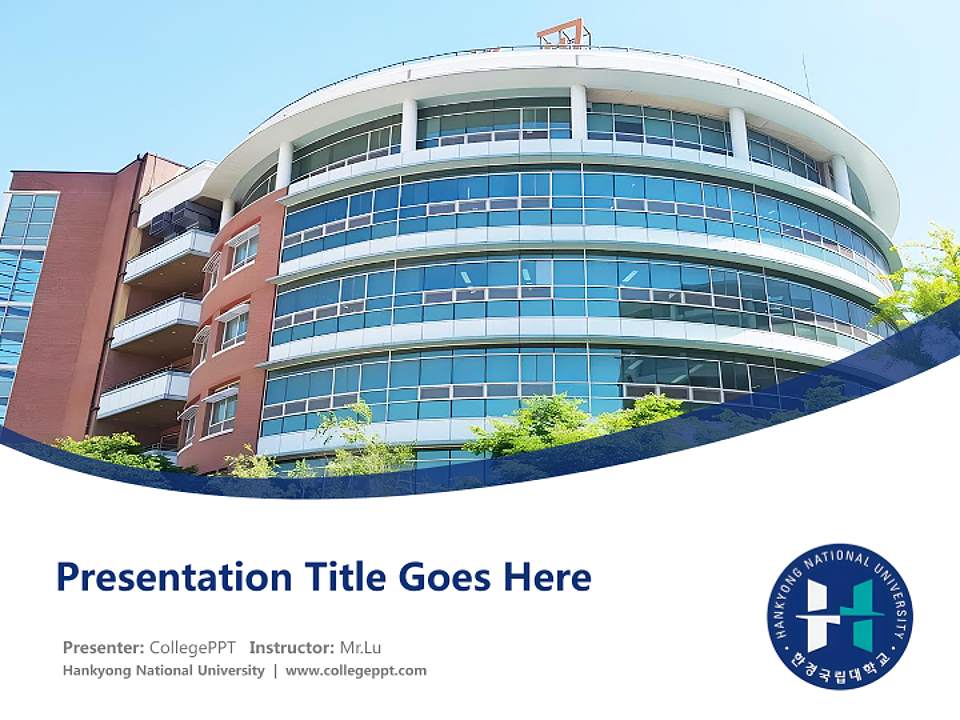 Presentation Title Goes Here

Presenter: CollegePPT Instructor: Mr.Lu
Hankyong National University | www.collegeppt.com

HANKYONG NATIONAL UNIVERSITY
한경국립대학교